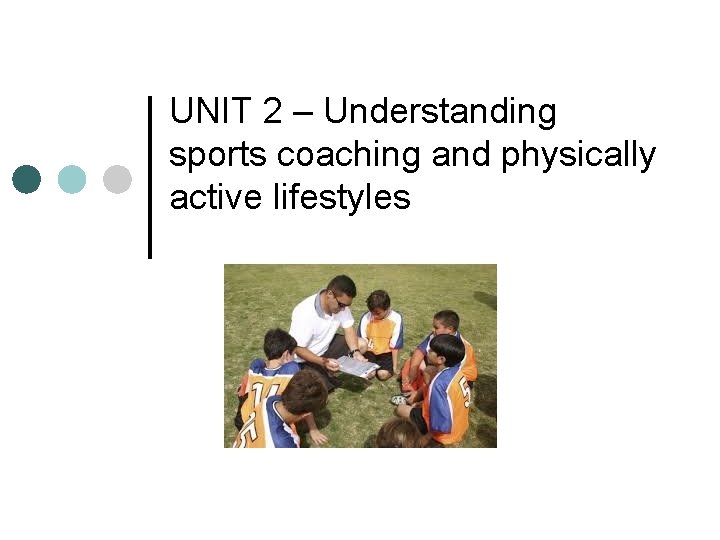 UNIT 2 – Understanding sports coaching and physically active lifestyles